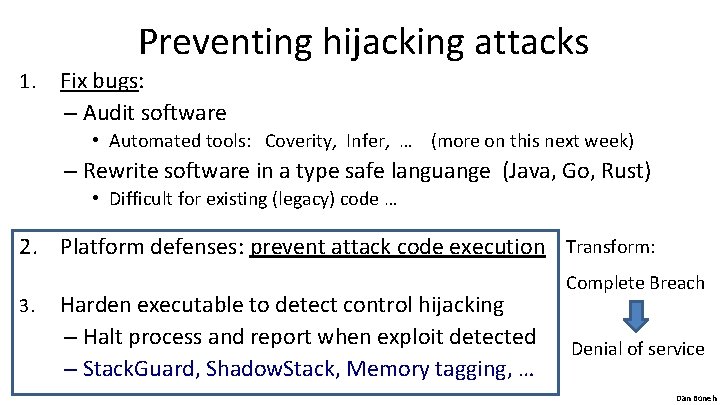 Preventing hijacking attacks

1. Fix bugs:
– Audit software
• Automated tools: Coverity, Infer, … (more on this next week)
– Rewrite software in a type safe languange (Java, Go, Rust)
• Difficult for existing (legacy) code …

2. Platform defenses: prevent attack code execution

3. Harden executable to detect control hijacking
– Halt process and report when exploit detected
– StackGuard, ShadowStack, Memory tagging, …

Transform:

Complete Breach

Denial of service

Dan Boneh